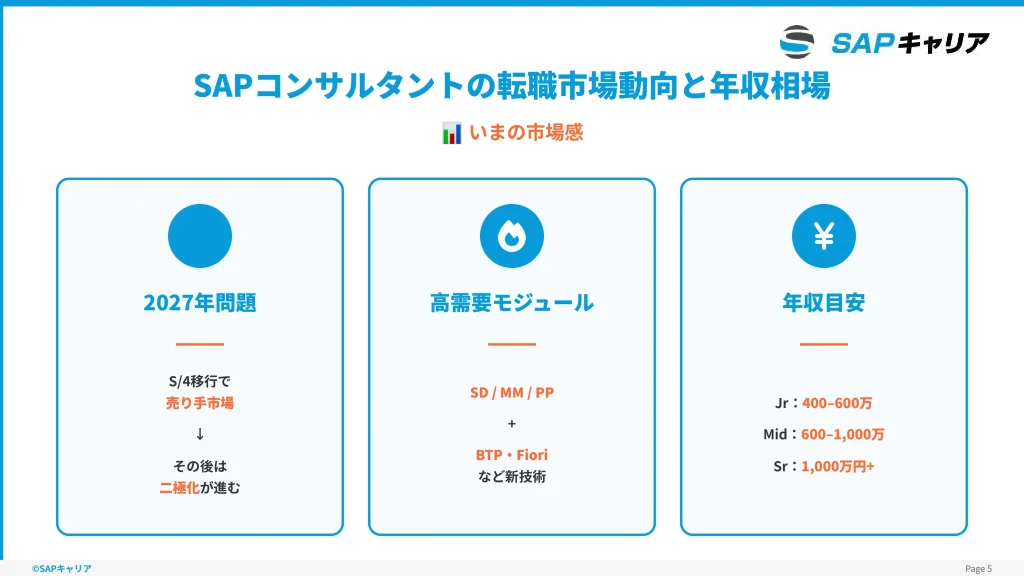 SAPキャリア

SAPコンサルタントの転職市場動向と年収相場

いまの市場感

2027年問題

S/4移行で
売り手市場
↓
その後は
二極化が進む

高需要モジュール

SD / MM / PP
+
BTP・Fiori
など新技術

¥

年収目安

Jr：400–600万
Mid：600–1,000万
Sr：1,000万円+

©SAPキャリア

Page 5